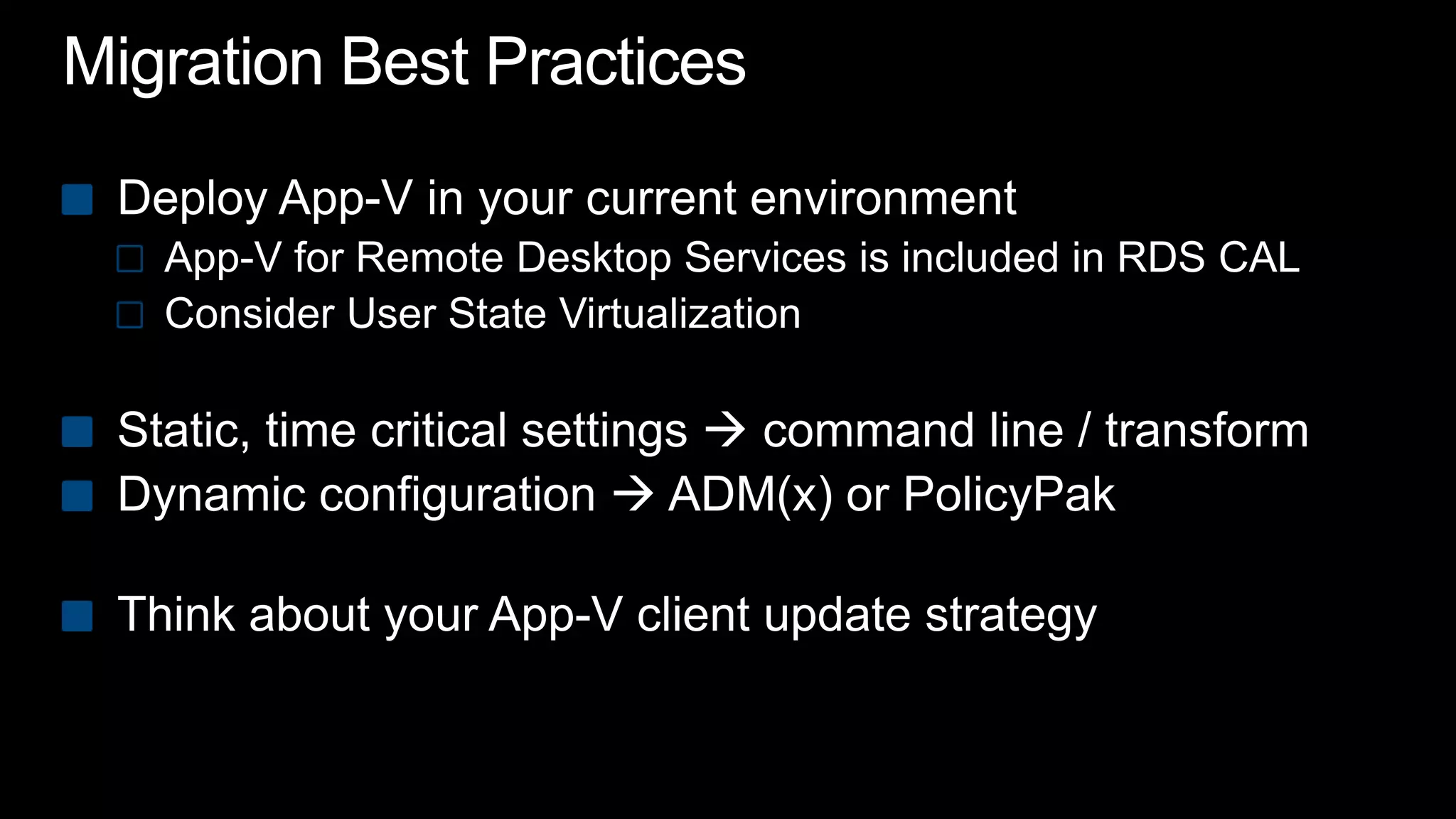 Migration Best Practices

Deploy App-V in your current environment
App-V for Remote Desktop Services is included in RDS CAL
Consider User State Virtualization

Static, time critical settings → command line / transform
Dynamic configuration → ADM(x) or PolicyPak

Think about your App-V client update strategy